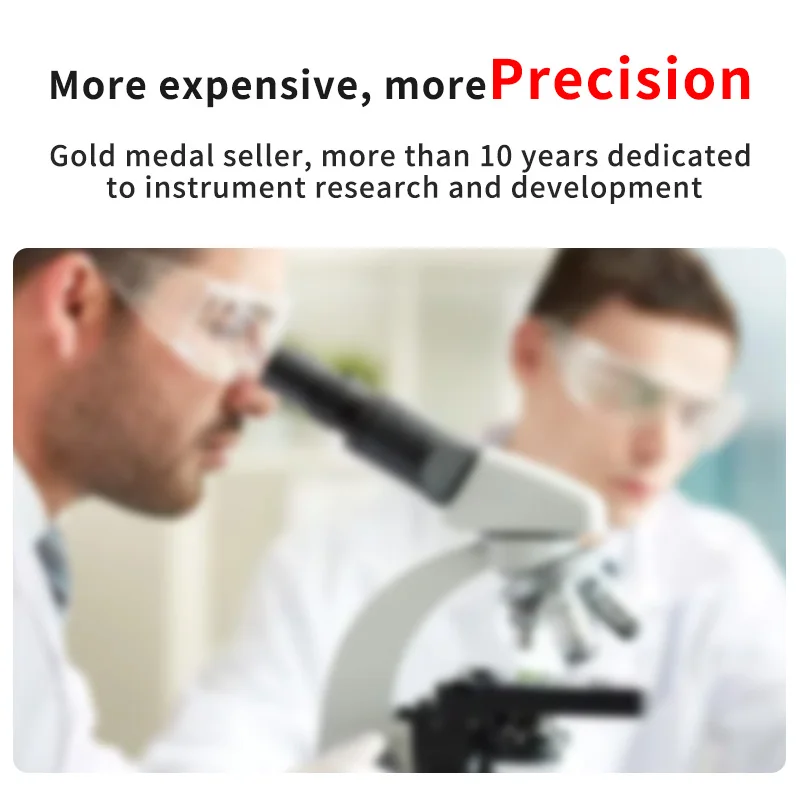 More expensive, morePrecision

Gold medal seller, more than 10 years dedicated to instrument research and development